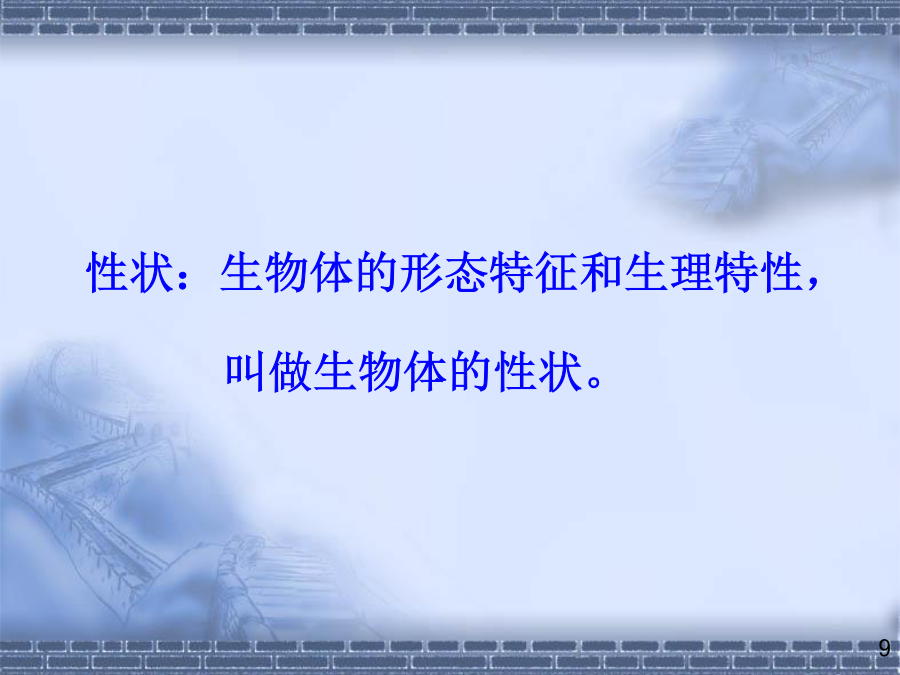 性状：生物体的形态特征和生理特性，叫做生物体的性状。

9